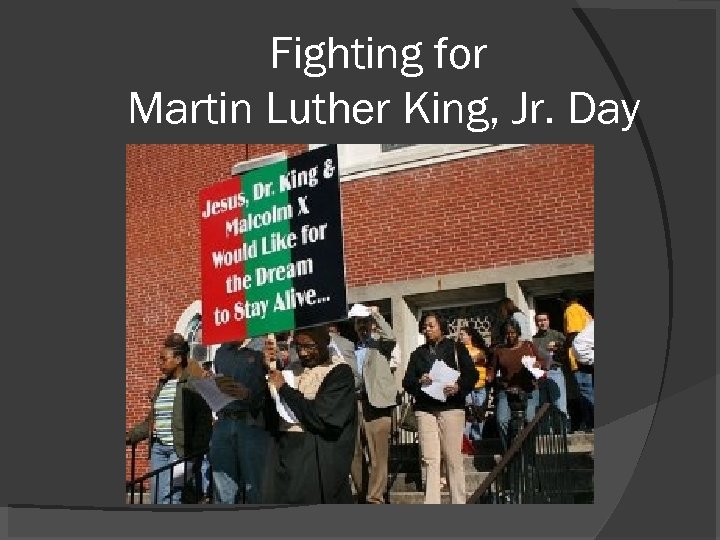 Fighting for
Martin Luther King, Jr. Day

Jesus, Dr. King & Malcolm X Would Like for the Dream to Stay Alive...